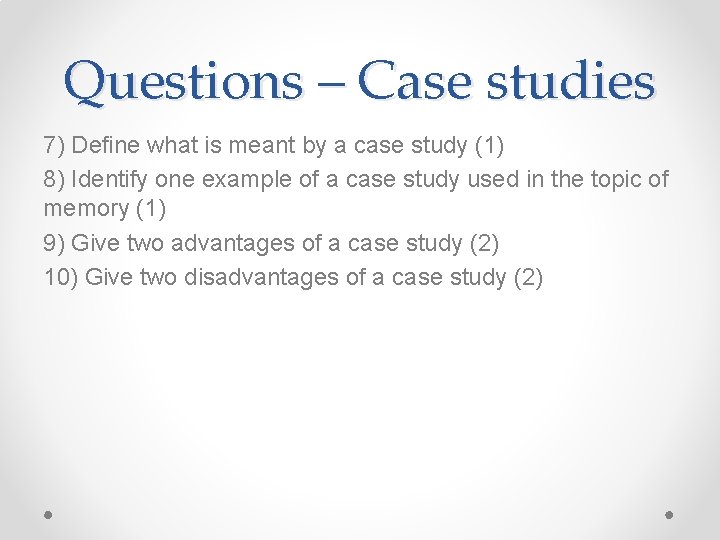 Questions – Case studies

7) Define what is meant by a case study (1)

8) Identify one example of a case study used in the topic of memory (1)

9) Give two advantages of a case study (2)

10) Give two disadvantages of a case study (2)